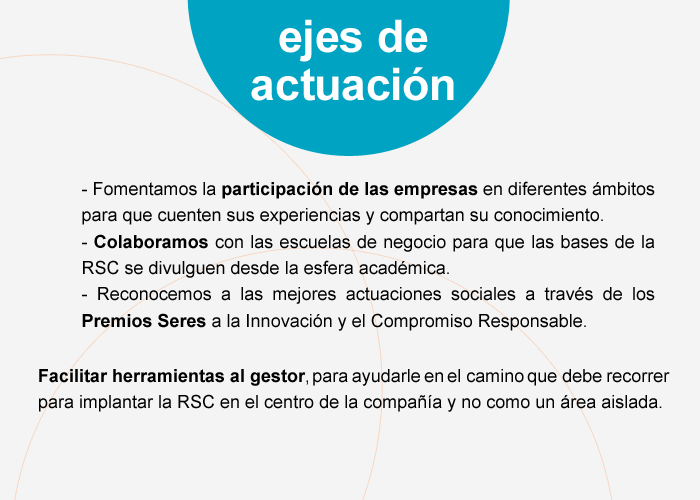 ejes de actuación

- Fomentamos la participación de las empresas en diferentes ámbitos para que cuenten sus experiencias y compartan su conocimiento.
- Colaboramos con las escuelas de negocio para que las bases de la RSC se divulguen desde la esfera académica.
- Reconocemos a las mejores actuaciones sociales a través de los Premios Seres a la Innovación y el Compromiso Responsable.

Facilitar herramientas al gestor, para ayudarle en el camino que debe recorrer para implantar la RSC en el centro de la compañía y no como un área aislada.